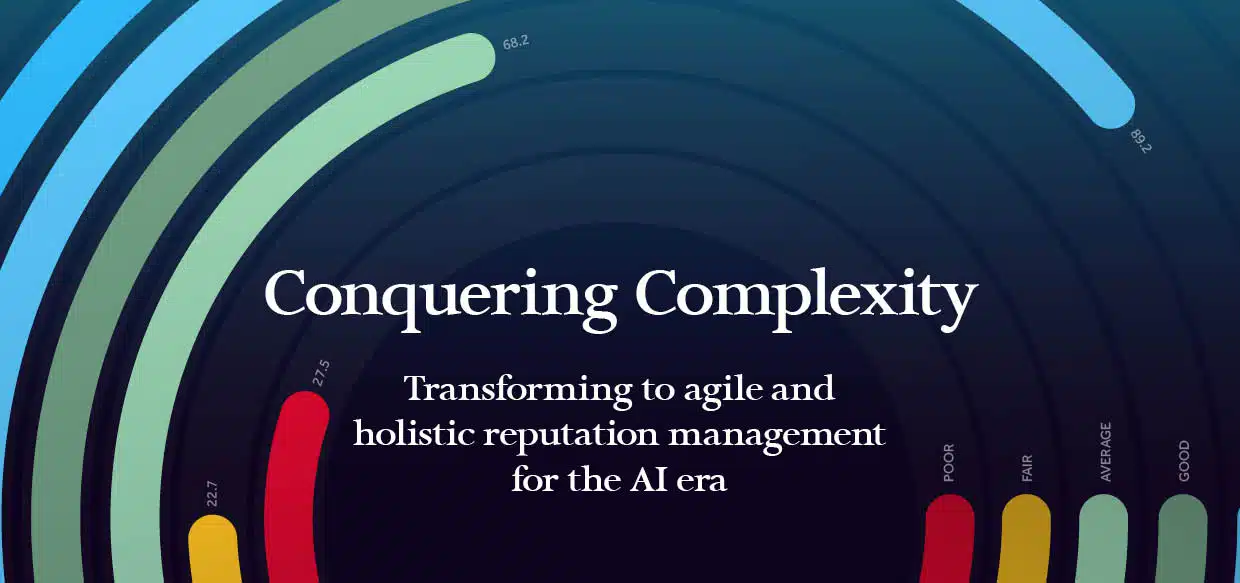 68.2

89.2

Conquering Complexity

Transforming to agile and holistic reputation management for the AI era

27.5

22.7

POOR

FAIR

AVERAGE

GOOD